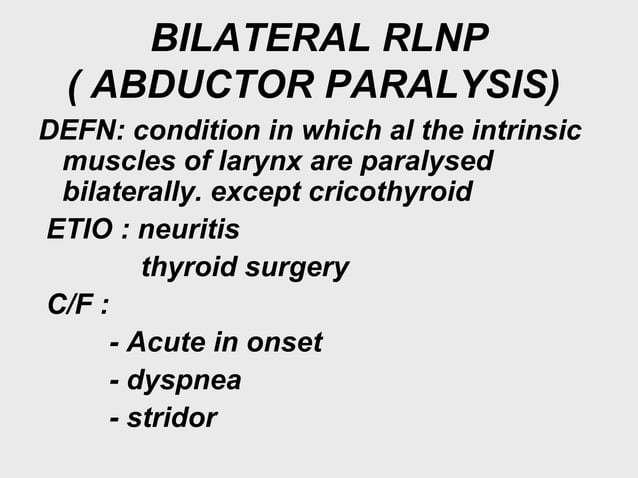 BILATERAL RLNP
( ABDUCTOR PARALYSIS)

DEFN: condition in which al the intrinsic muscles of larynx are paralysed bilaterally. except cricothyroid

ETIO : neuritis
thyroid surgery

C/F :
- Acute in onset
- dyspnea
- stridor